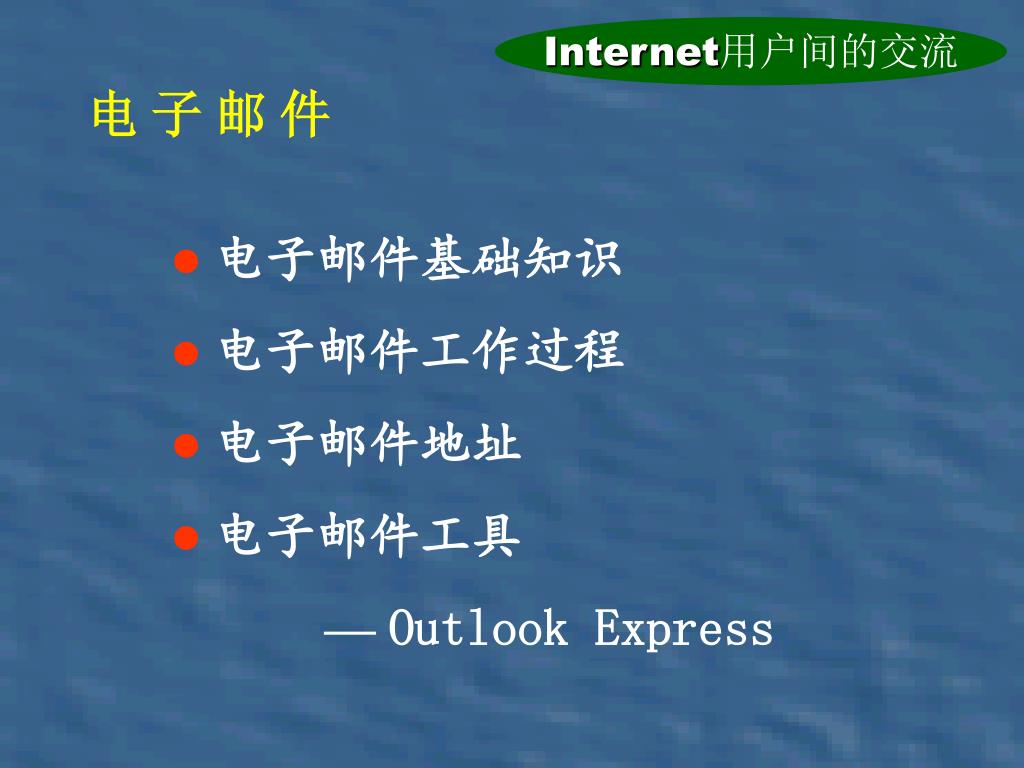 Internet用户间的交流

电 子 邮 件

● 电子邮件基础知识
● 电子邮件工作过程
● 电子邮件地址
● 电子邮件工具
— Outlook Express